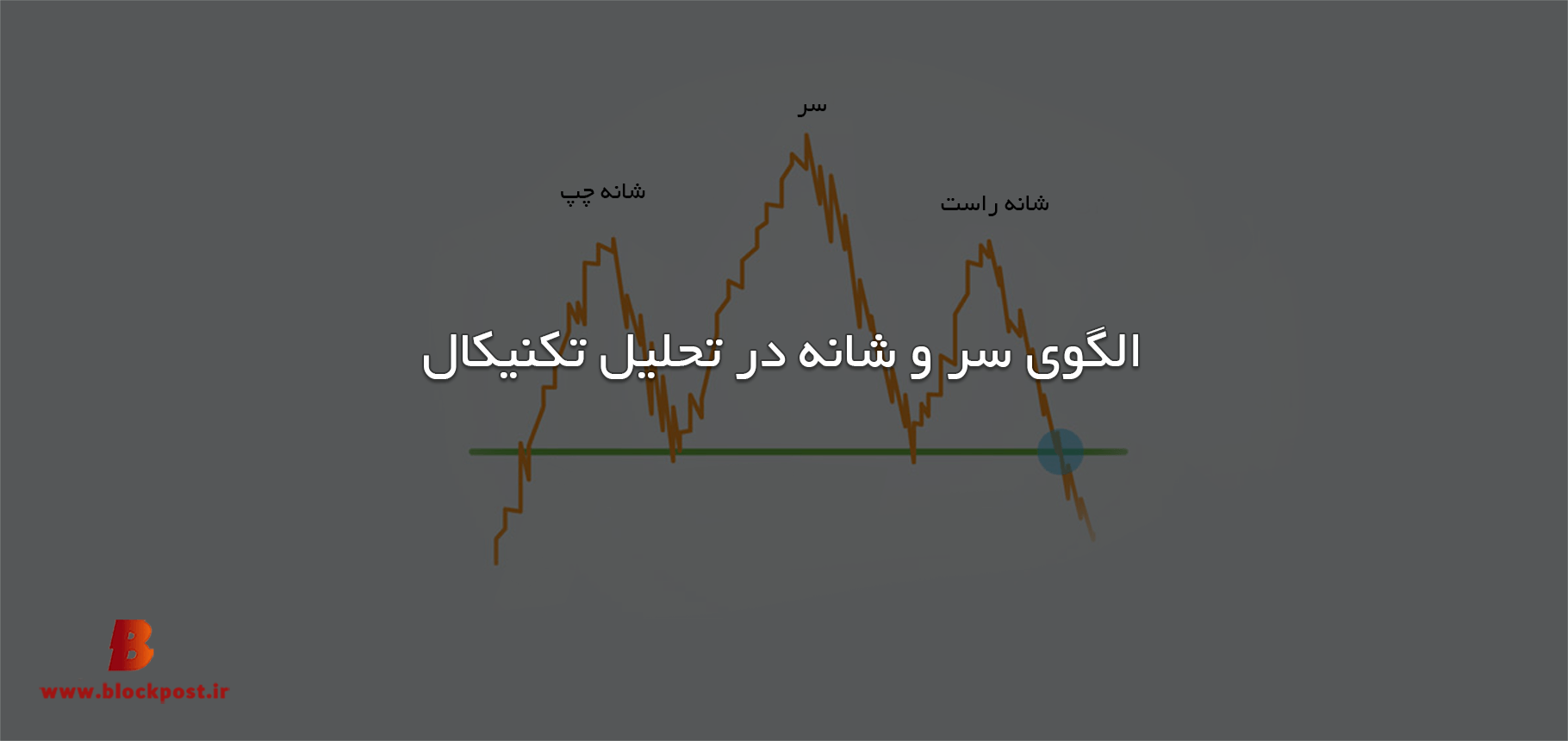 سر

شانه چپ

شانه راست

الگوی سر و شانه در تحلیل تکنیکال

B

www.blockpost.ir